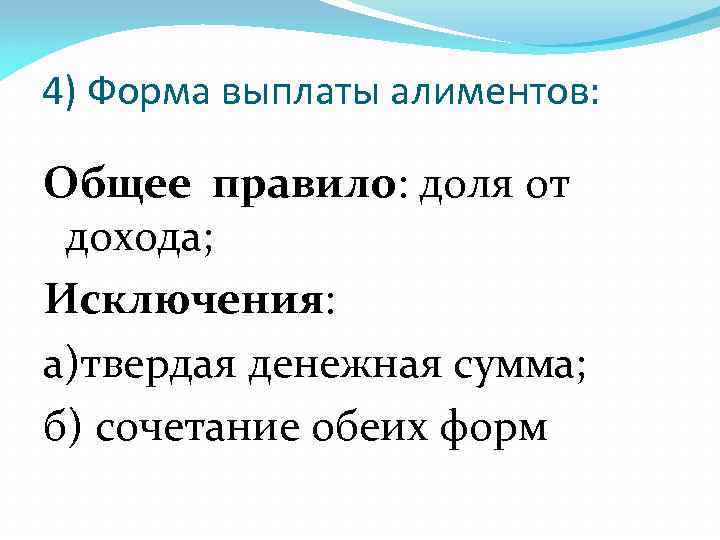 4) Форма выплаты алиментов:

Общее правило: доля от дохода;

Исключения:

а)твердая денежная сумма;

б) сочетание обеих форм